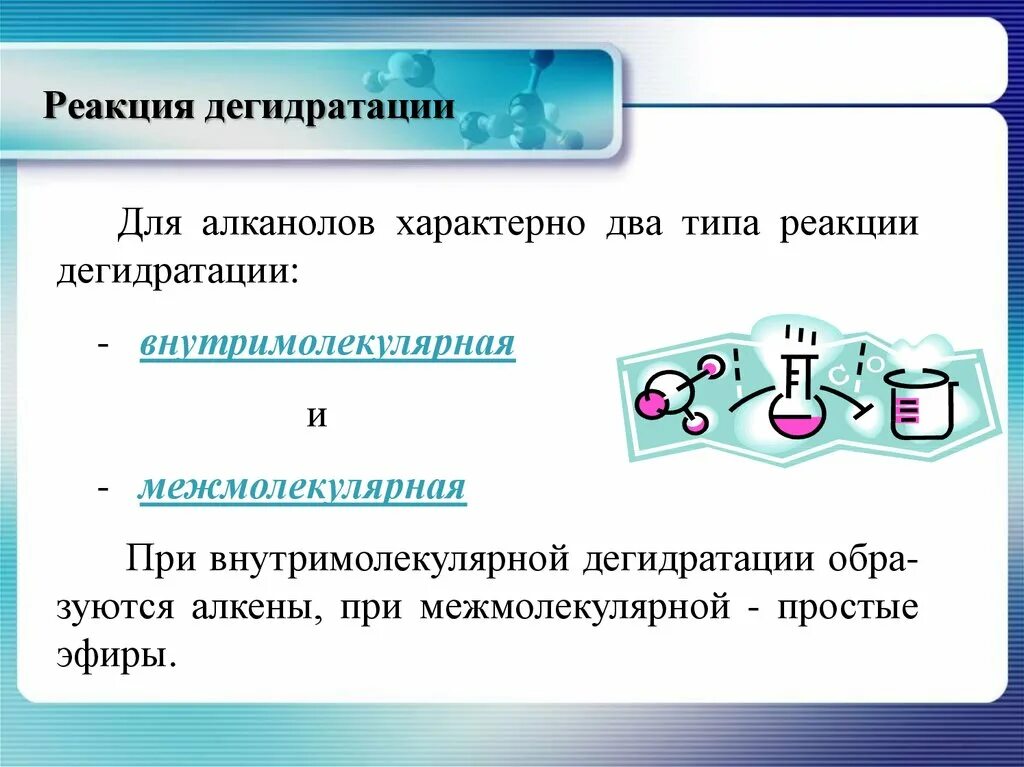 Реакция дегидратации

Для алканолов характерно два типа реакции дегидратации:

- внутримолекулярная

и

- межмолекулярная

При внутримолекулярной дегидратации образуются алкены, при межмолекулярной - простые эфиры.